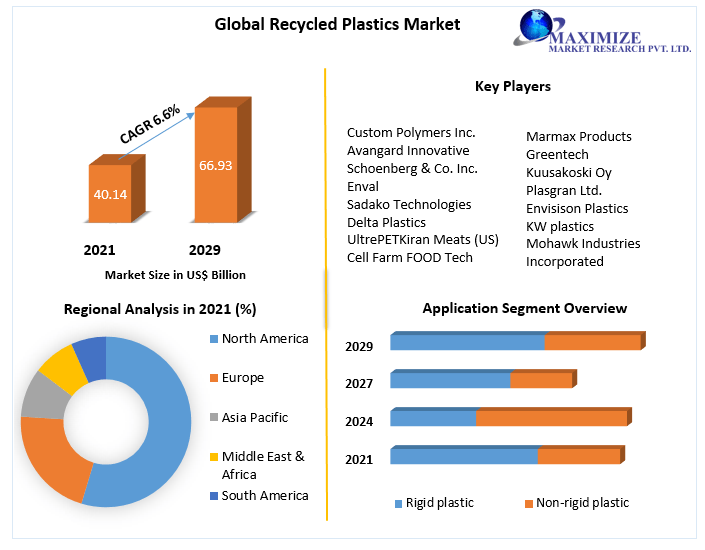 Global Recycled Plastics Market

MAXIMIZE
MARKET RESEARCH PVT. LTD.

CAGR 6.6%

40.14

66.93

2021

2029

Market Size in US$ Billion

Key Players

Custom Polymers Inc.
Avangard Innovative
Schoenberg & Co. Inc.
Enval
Sadako Technologies
Delta Plastics
UltrePETKiran Meats (US)
Cell Farm FOOD Tech

Marmax Products
Greentech
Kuusakoski Oy
Plasgran Ltd.
Envisison Plastics
KW plastics
Mohawk Industries Incorporated

Regional Analysis in 2021 (%)

North America
Europe
Asia Pacific
Middle East & Africa
South America

Application Segment Overview

2029
2027
2024
2021

Rigid plastic
Non-rigid plastic